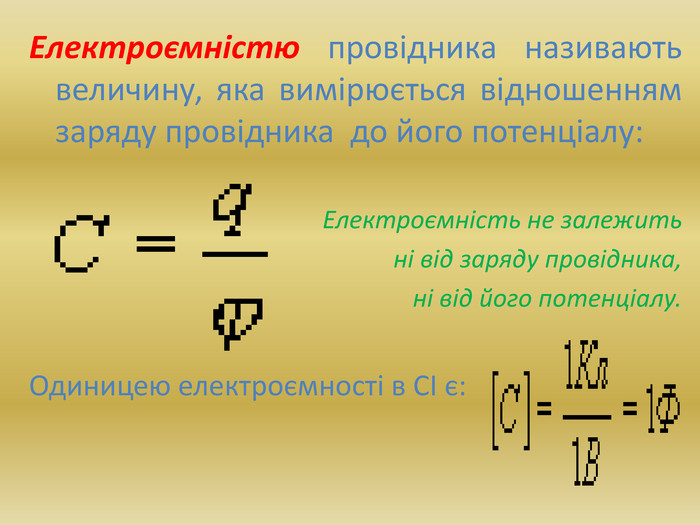 Електроємністю провідника називають величину, яка вимірюється відношенням заряду провідника до його потенціалу:

$C = \frac{q}{\varphi}$

Електроємність не залежить ні від заряду провідника, ні від його потенціалу.

Одиницею електроємності в СІ є: $[C] = \frac{1Кл}{1В} = 1Ф$